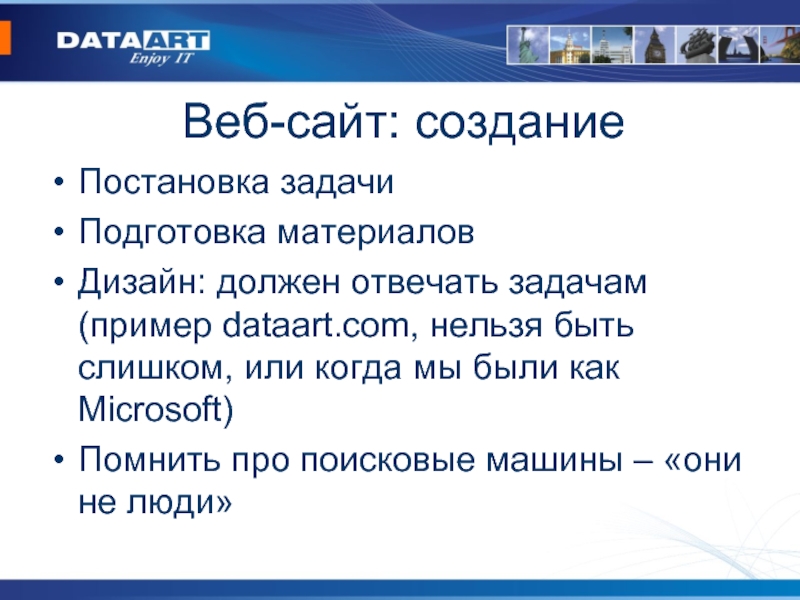 DATAART
Enjoy IT

Веб-сайт: создание

• Постановка задачи
• Подготовка материалов
• Дизайн: должен отвечать задачам (пример dataart.com, нельзя быть слишком, или когда мы были как Microsoft)
• Помнить про поисковые машины – «они не люди»